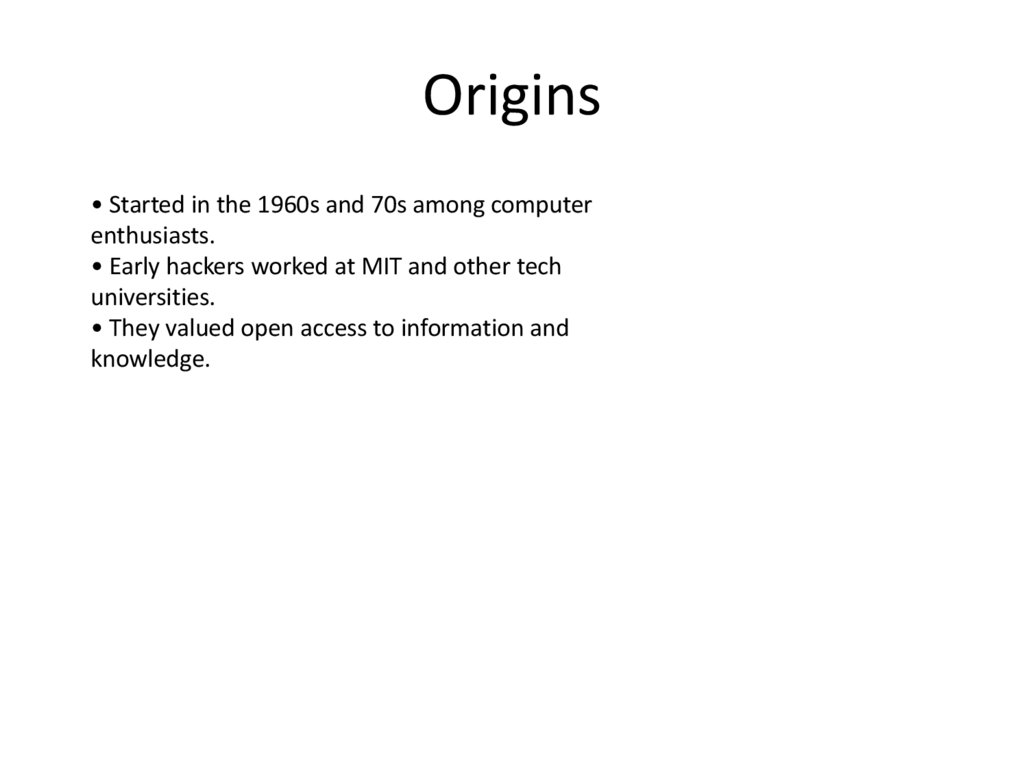 Origins

• Started in the 1960s and 70s among computer enthusiasts.
• Early hackers worked at MIT and other tech universities.
• They valued open access to information and knowledge.